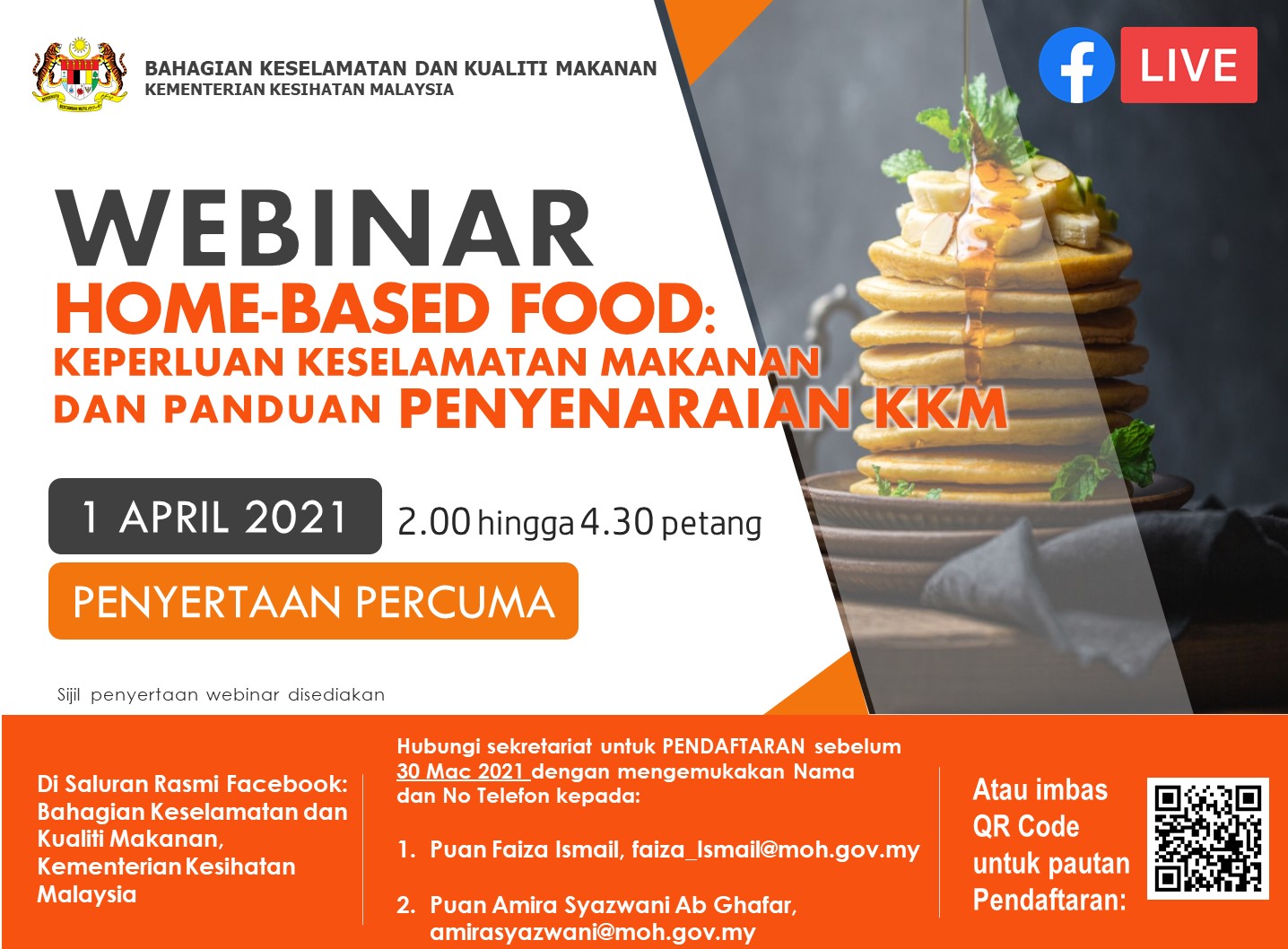 BAHAGIAN KESELAMATAN DAN KUALITI MAKANAN
KEMENTERIAN KESIHATAN MALAYSIA

LIVE

WEBINAR
HOME-BASED FOOD:
KEPERLUAN KESELAMATAN MAKANAN DAN PANDUAN PENYENARAIAN KKM

1 APRIL 2021 2.00 hingga 4.30 petang

PENYERTAAN PERCUMA

Sijil penyertaan webinar disediakan

Di Saluran Rasmi Facebook: Bahagian Keselamatan dan Kualiti Makanan, Kementerian Kesihatan Malaysia

Hubungi sekretariat untuk PENDAFTARAN sebelum 30 Mac 2021 dengan mengemukakan Nama dan No Telefon kepada:

1. Puan Faiza Ismail, faiza_Ismail@moh.gov.my

2. Puan Amira Syazwani Ab Ghafar, amirasyazwani@moh.gov.my

Atau imbas QR Code untuk pautan Pendaftaran: